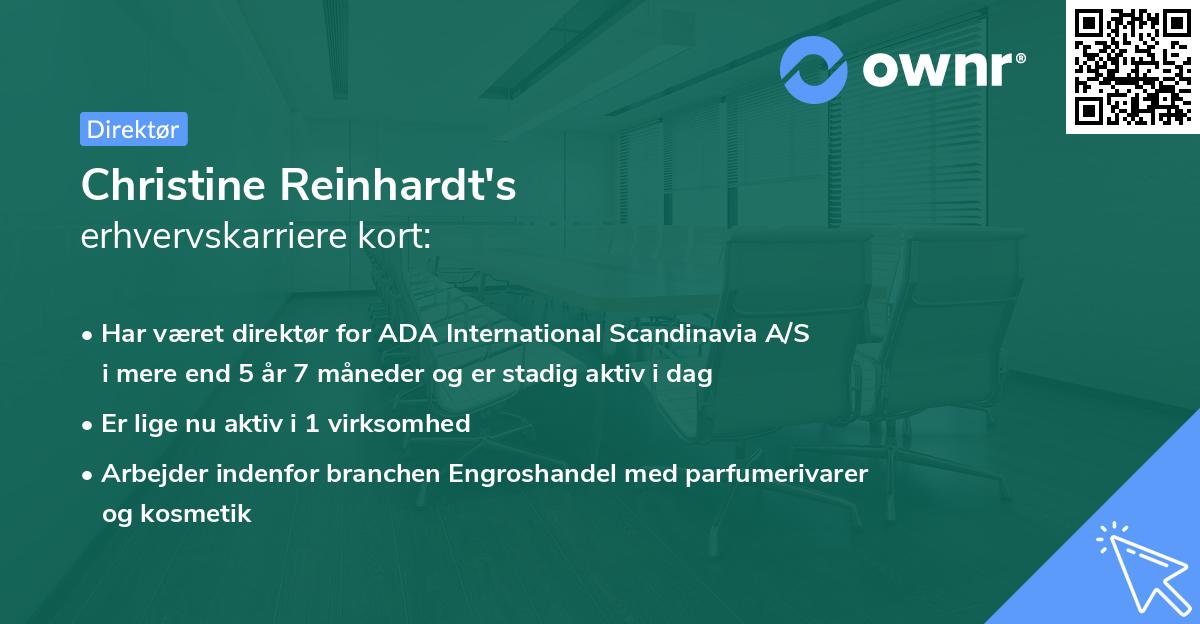 ownr®

Direktør

Christine Reinhardt's
erhvervskarriere kort:

• Har været direktør for ADA International Scandinavia A/S i mere end 5 år 7 måneder og er stadig aktiv i dag
• Er lige nu aktiv i 1 virksomhed
• Arbejder indenfor branchen Engroshandel med parfumerivarer og kosmetik